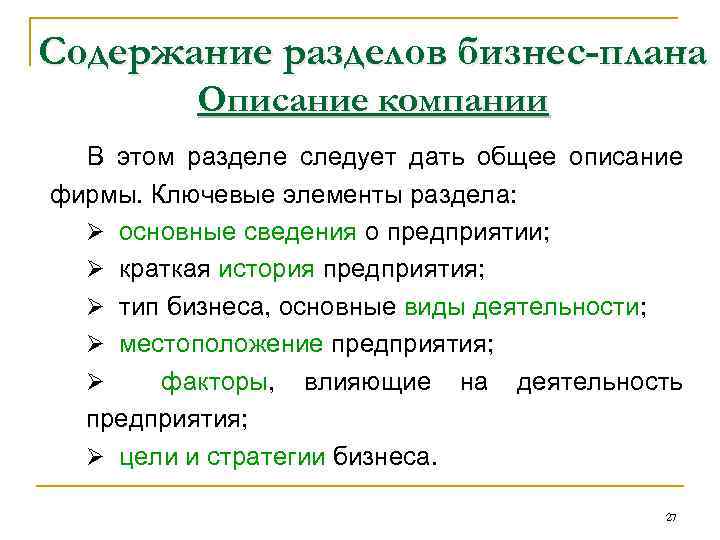 Содержание разделов бизнес-плана
Описание компании

В этом разделе следует дать общее описание фирмы. Ключевые элементы раздела:

➢ основные сведения о предприятии;
➢ краткая история предприятия;
➢ тип бизнеса, основные виды деятельности;
➢ местоположение предприятия;
➢ факторы, влияющие на деятельность предприятия;
➢ цели и стратегии бизнеса.

27